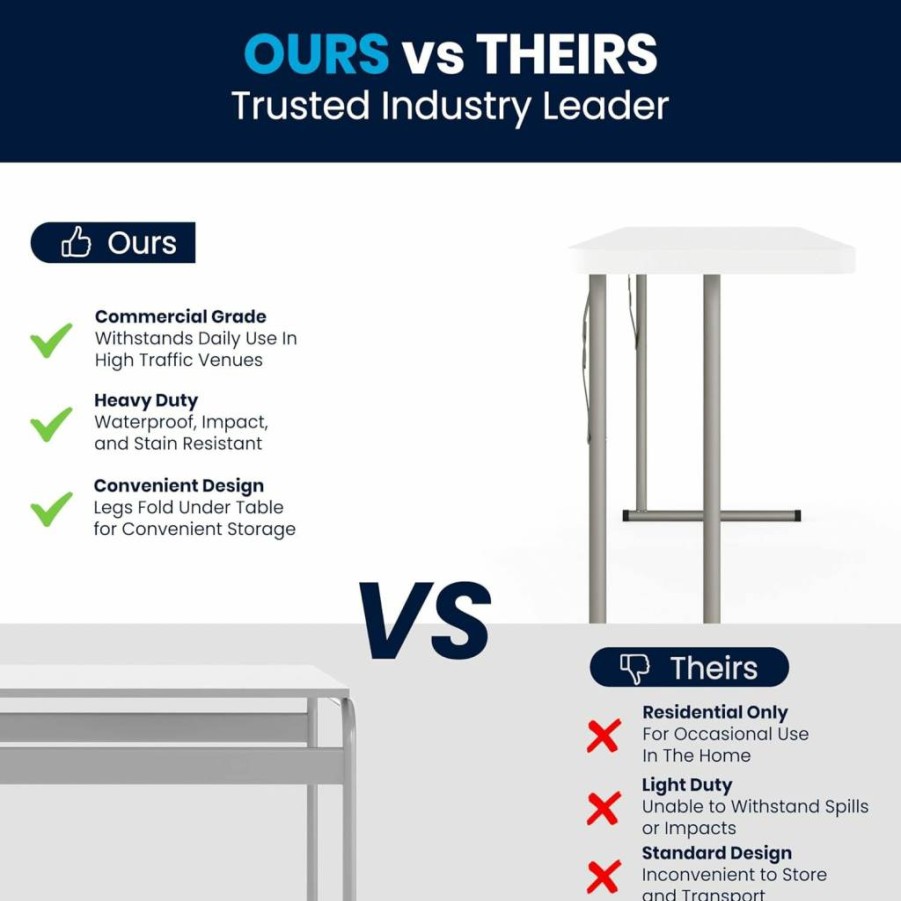 OURS vs THEIRS
Trusted Industry Leader

Ours

Commercial Grade
Withstands Daily Use In High Traffic Venues

Heavy Duty
Waterproof, Impact, and Stain Resistant

Convenient Design
Legs Fold Under Table for Convenient Storage

VS

Theirs

Residential Only
For Occasional Use In The Home

Light Duty
Unable to Withstand Spills or Impacts

Standard Design
Inconvenient to Store and Transport